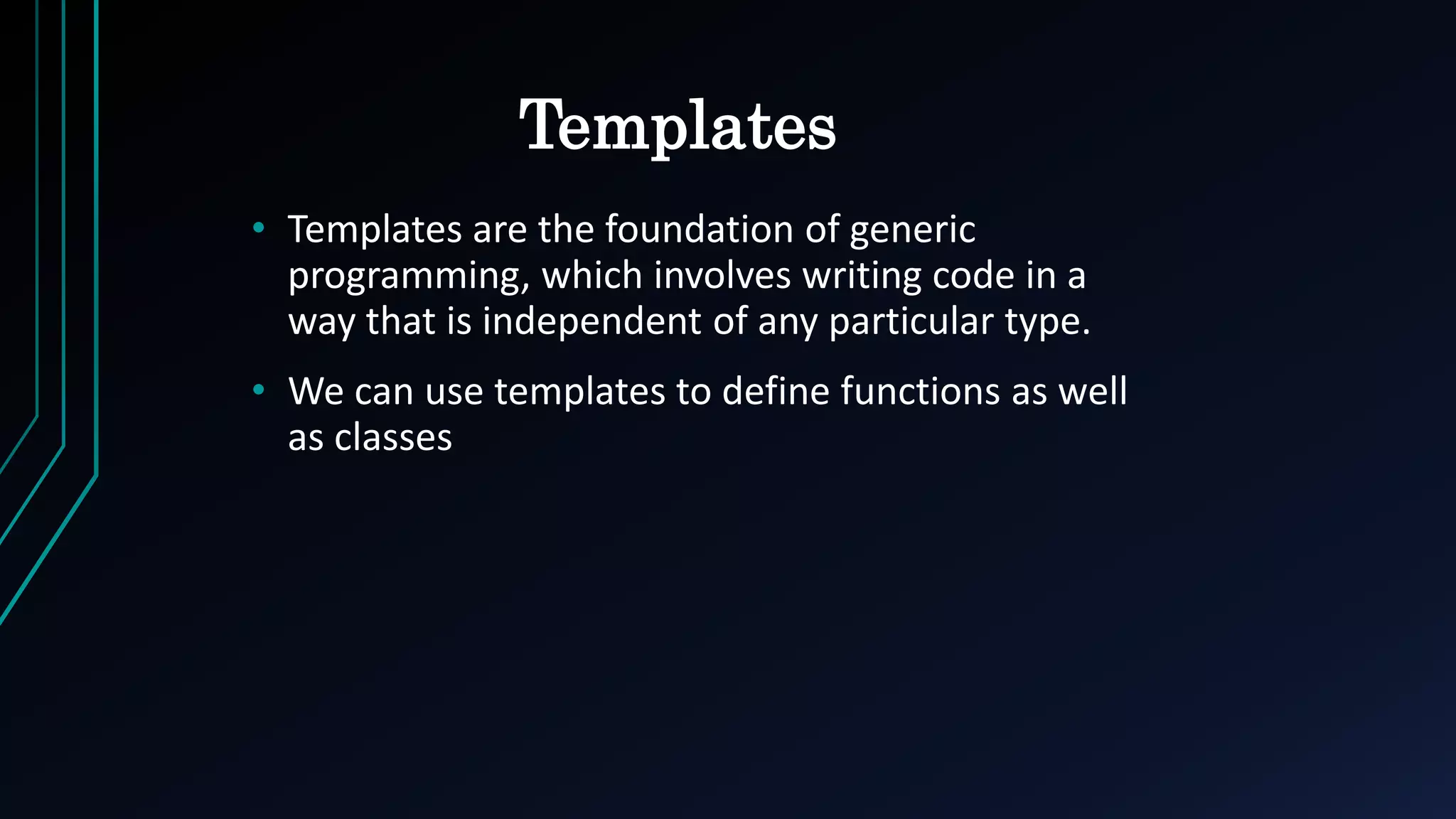 Templates

• Templates are the foundation of generic programming, which involves writing code in a way that is independent of any particular type.

• We can use templates to define functions as well as classes